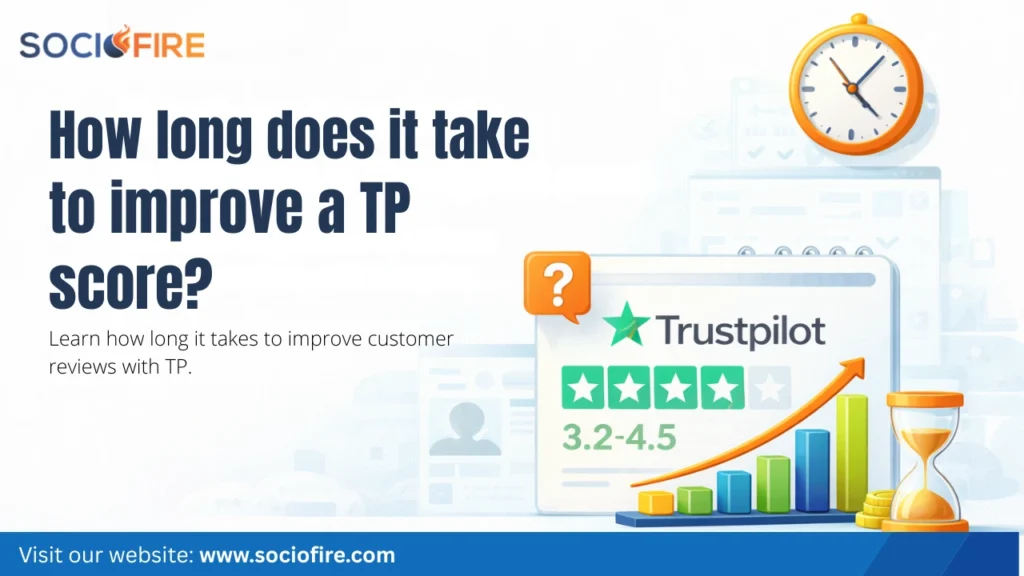 SOCIOFIRE

How long does it take to improve a TP score?

Learn how long it takes to improve customer reviews with TP.

?

Trustpilot

3.2-4.5

Visit our website: www.sociofire.com